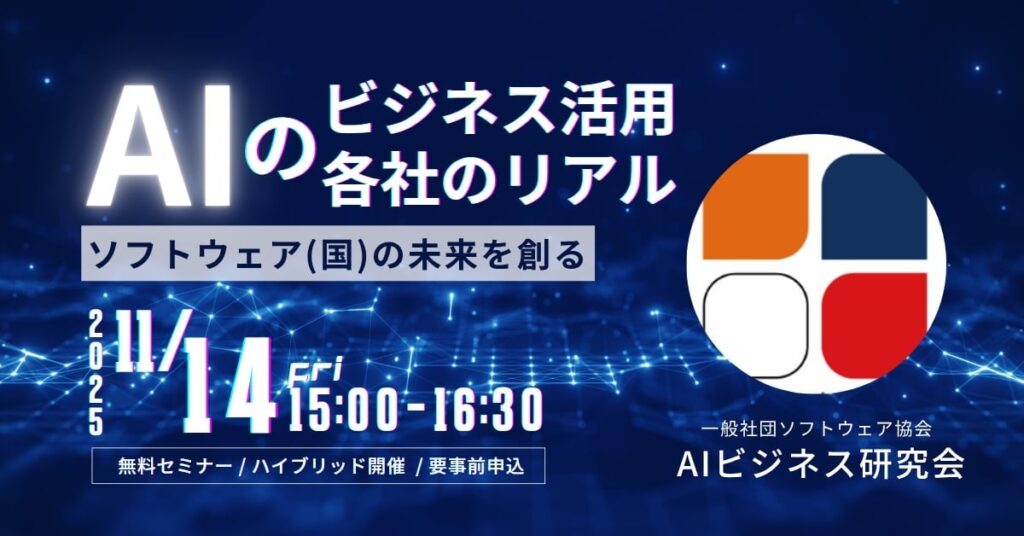 AIのビジネス活用
各社のリアル

ソフトウェア(国)の未来を創る

2025 11/14 Fri 15:00-16:30

無料セミナー / ハイブリッド開催 / 要事前申込

一般社団ソフトウェア協会
AIビジネス研究会